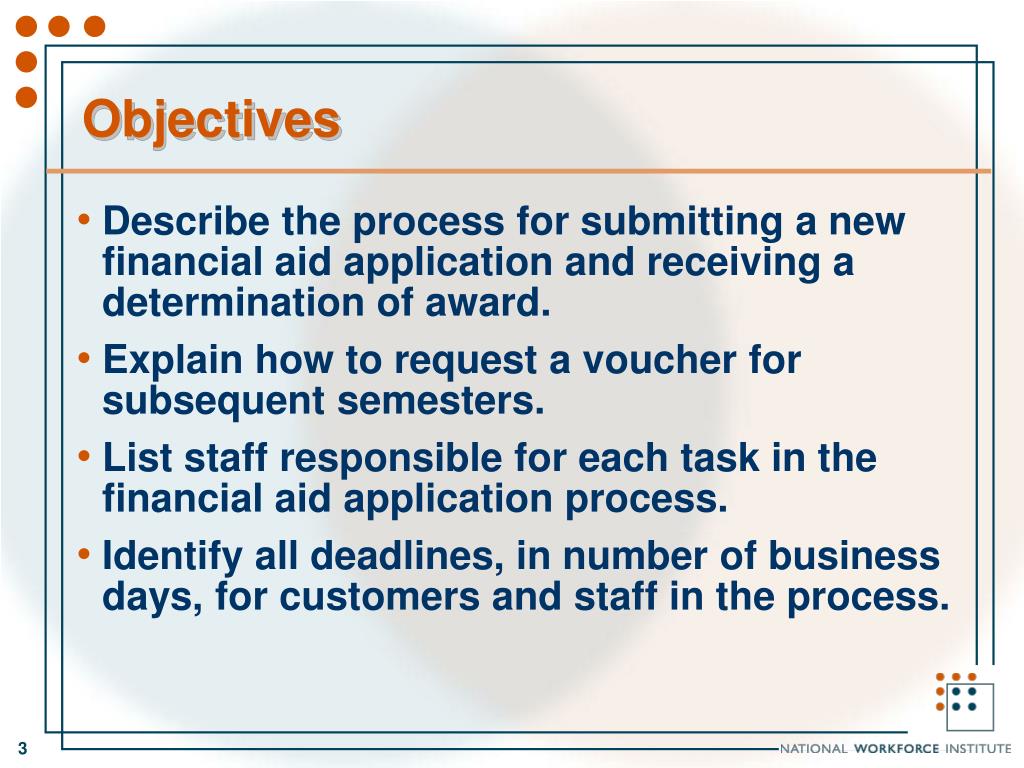 Objectives

• Describe the process for submitting a new financial aid application and receiving a determination of award.
• Explain how to request a voucher for subsequent semesters.
• List staff responsible for each task in the financial aid application process.
• Identify all deadlines, in number of business days, for customers and staff in the process.

3

NATIONAL WORKFORCE INSTITUTE